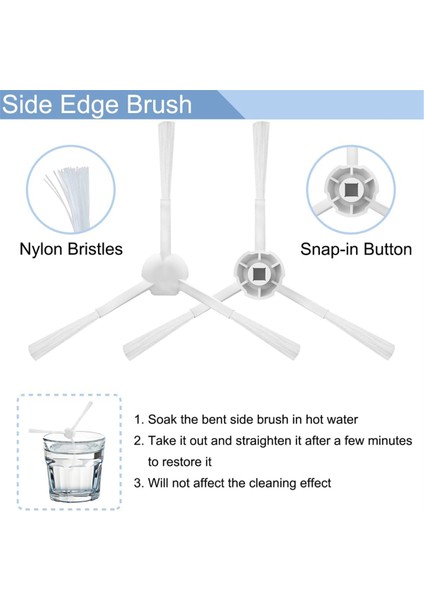 Side Edge Brush

Nylon Bristles

Snap-in Button

1. Soak the bent side brush in hot water
2. Take it out and straighten it after a few minutes to restore it
3. Will not affect the cleaning effect